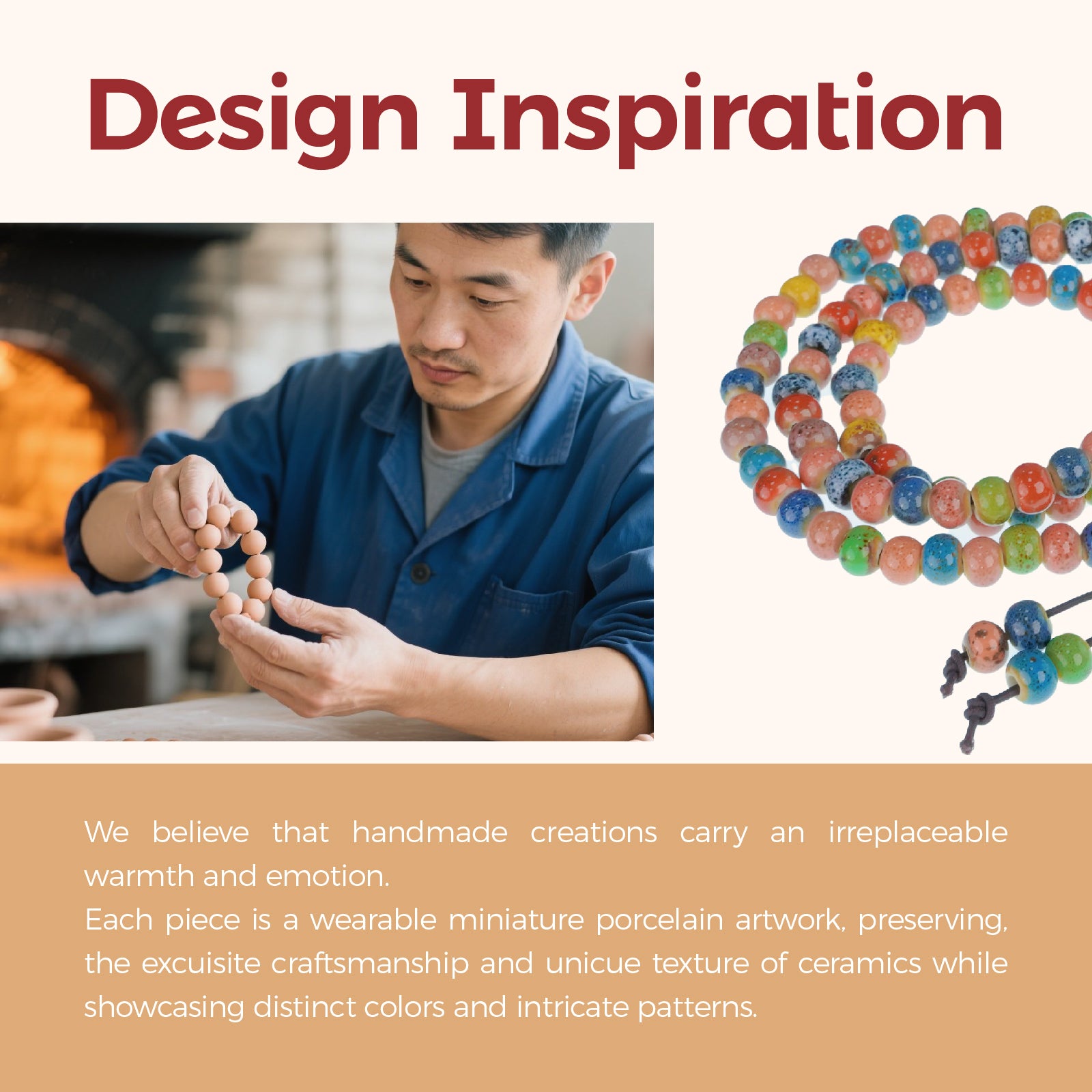 Design Inspiration

We believe that handmade creations carry an irreplaceable warmth and emotion.
Each piece is a wearable miniature porcelain artwork, preserving, the excuisite craftsmanship and unicue texture of ceramics while showcasing distinct colors and intricate patterns.